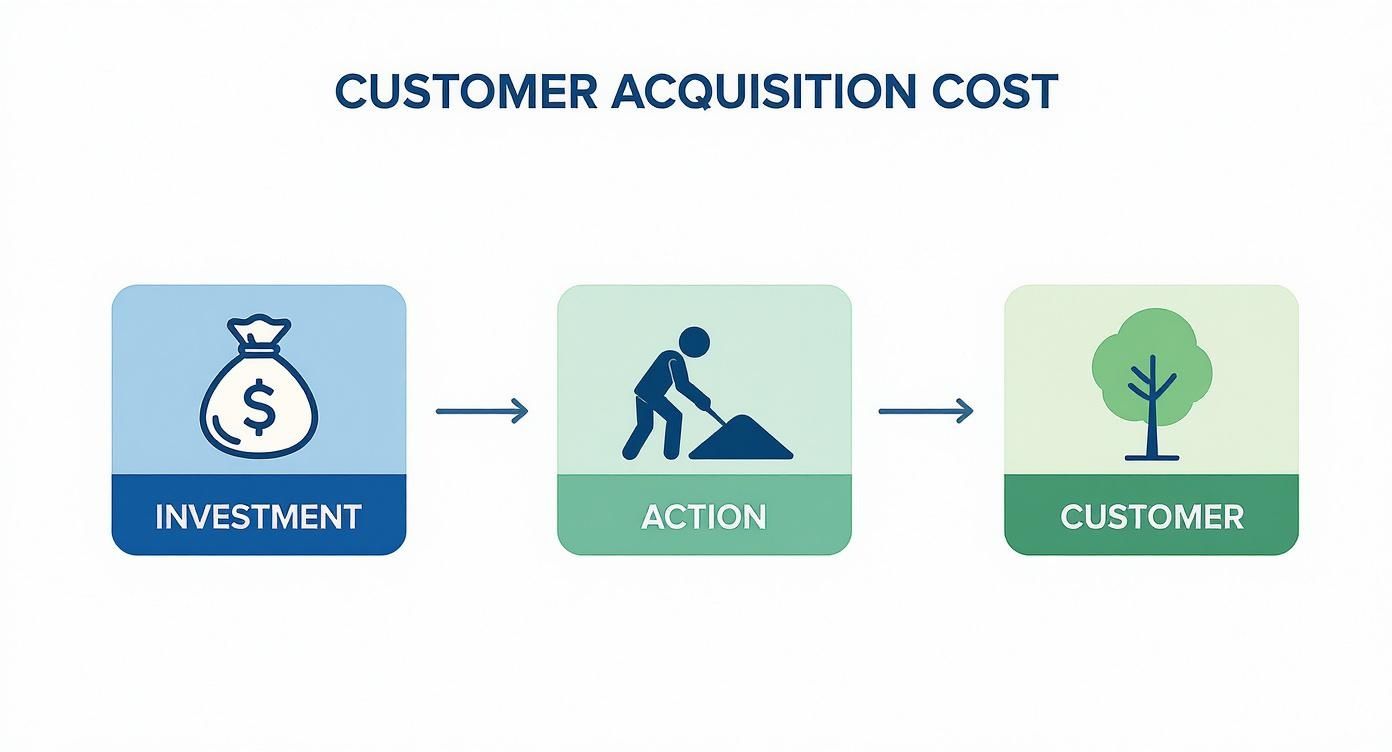 CUSTOMER ACQUISITION COST

$

INVESTMENT

ACTION

CUSTOMER